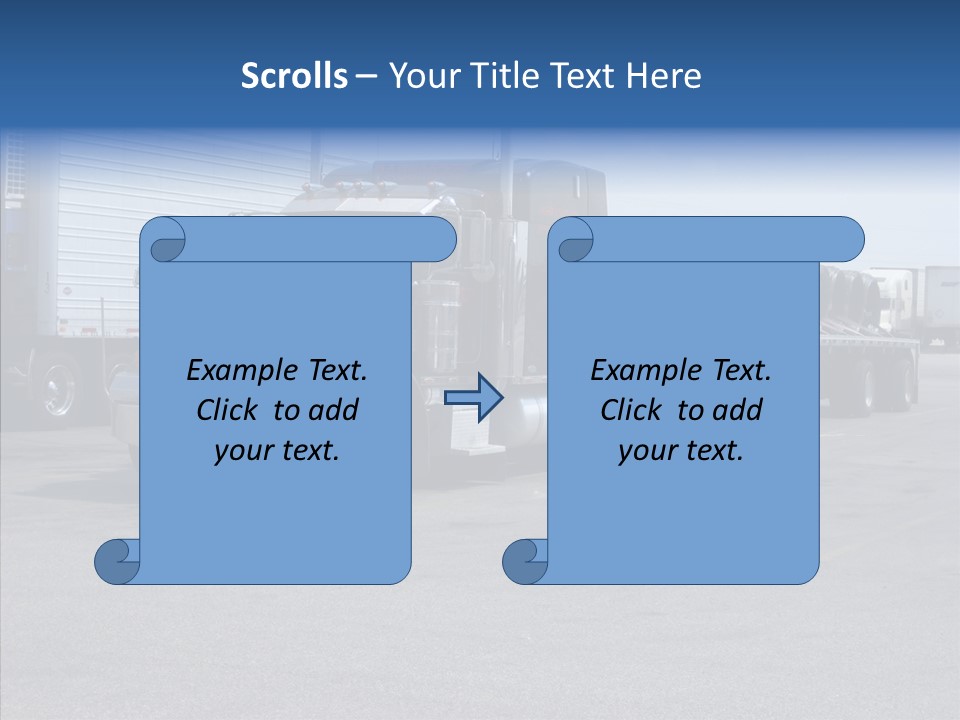 Scrolls – Your Title Text Here

Example Text. Click to add your text.

Example Text. Click to add your text.